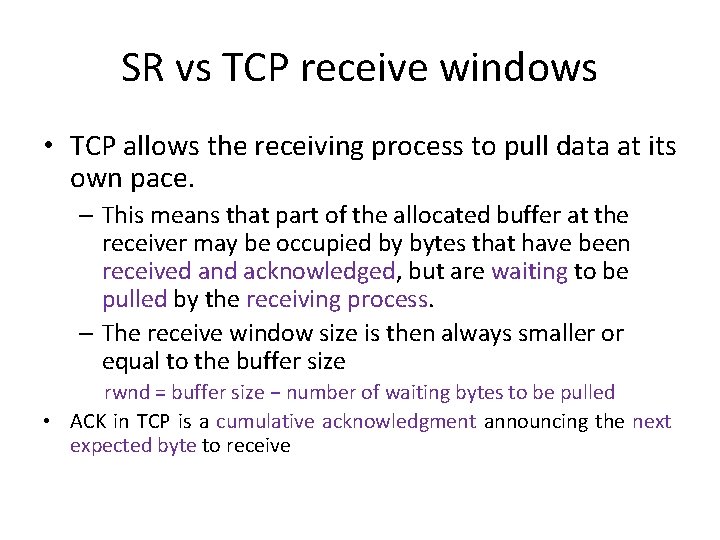 SR vs TCP receive windows

• TCP allows the receiving process to pull data at its own pace.

– This means that part of the allocated buffer at the receiver may be occupied by bytes that have been received and acknowledged, but are waiting to be pulled by the receiving process.

– The receive window size is then always smaller or equal to the buffer size

rwnd = buffer size − number of waiting bytes to be pulled

• ACK in TCP is a cumulative acknowledgment announcing the next expected byte to receive